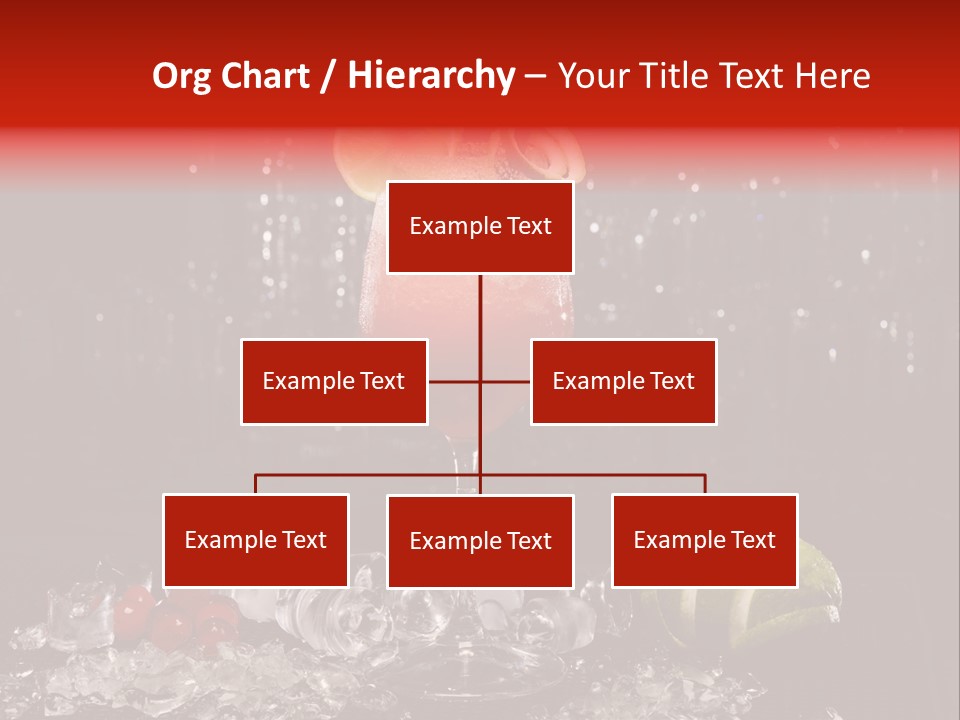 Org Chart / Hierarchy – Your Title Text Here

Example Text

Example Text

Example Text

Example Text

Example Text

Example Text